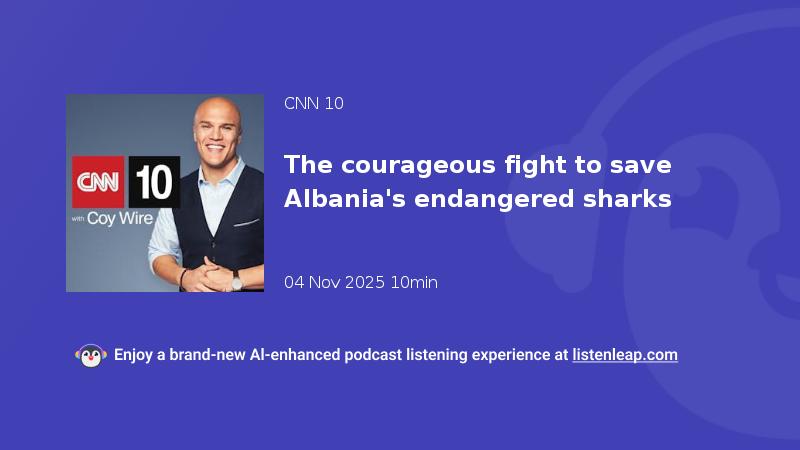 CNN 10

with Coy Wire

CNN 10

The courageous fight to save Albania's endangered sharks

04 Nov 2025 10min

Enjoy a brand-new AI-enhanced podcast listening experience at listenleap.com